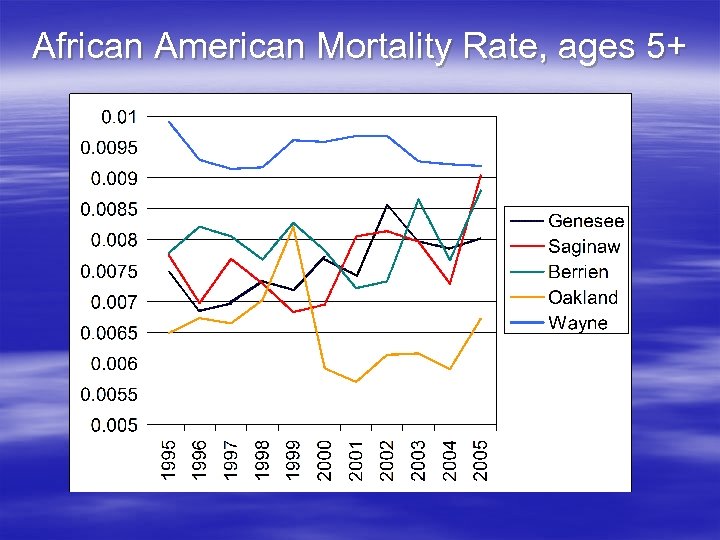 African American Mortality Rate, ages 5+

0.01
0.0095
0.009
0.0085
0.008
0.0075
0.007
0.0065
0.006
0.0055
0.005

1995
1996
1997
1998
1999
2000
2001
2002
2003
2004
2005

Genesee
Saginaw
Berrien
Oakland
Wayne